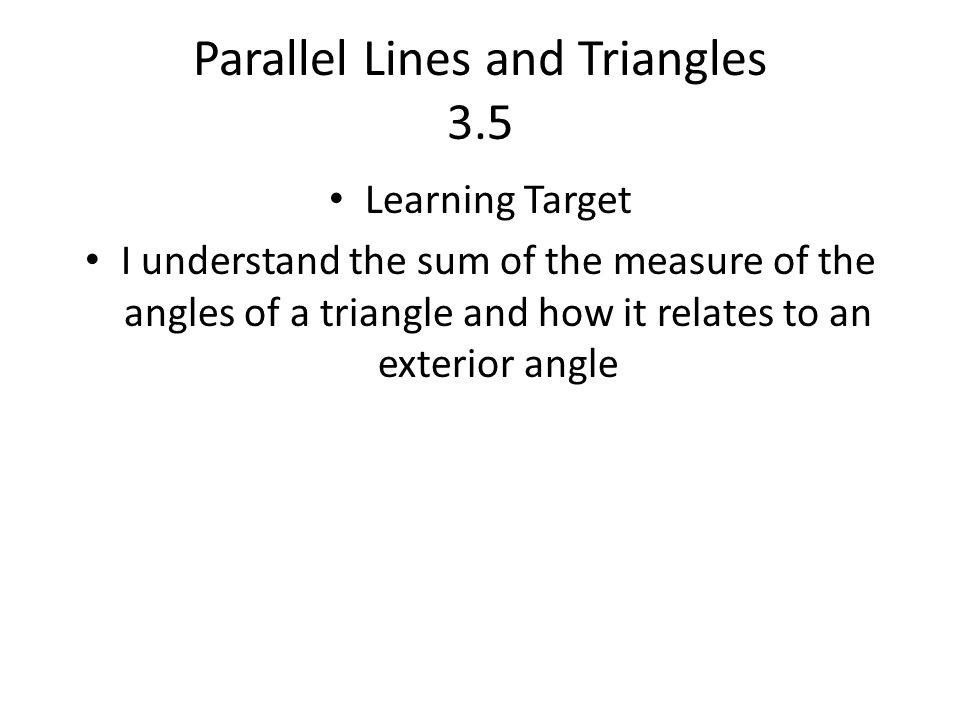 Parallel Lines and Triangles
3.5

• Learning Target

• I understand the sum of the measure of the angles of a triangle and how it relates to an exterior angle